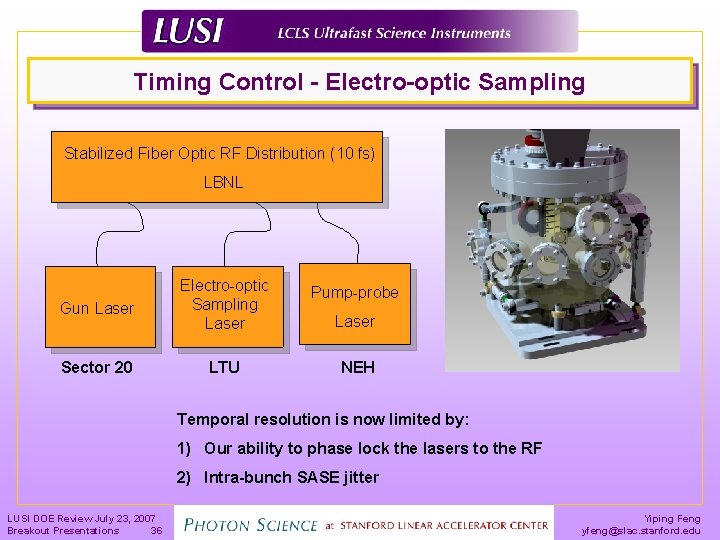 LUSI LCLS Ultrafast Science Instruments

Timing Control - Electro-optic Sampling

Stabilized Fiber Optic RF Distribution (10 fs)
LBNL

Gun Laser

Electro-optic Sampling Laser

Pump-probe Laser

Sector 20

LTU

NEH

Temporal resolution is now limited by:

1) Our ability to phase lock the lasers to the RF

2) Intra-bunch SASE jitter

LUSI DOE Review July 23, 2007
Breakout Presentations 36

PHOTON SCIENCE at STANFORD LINEAR ACCELERATOR CENTER

Yiping Feng
yfeng@slac.stanford.edu